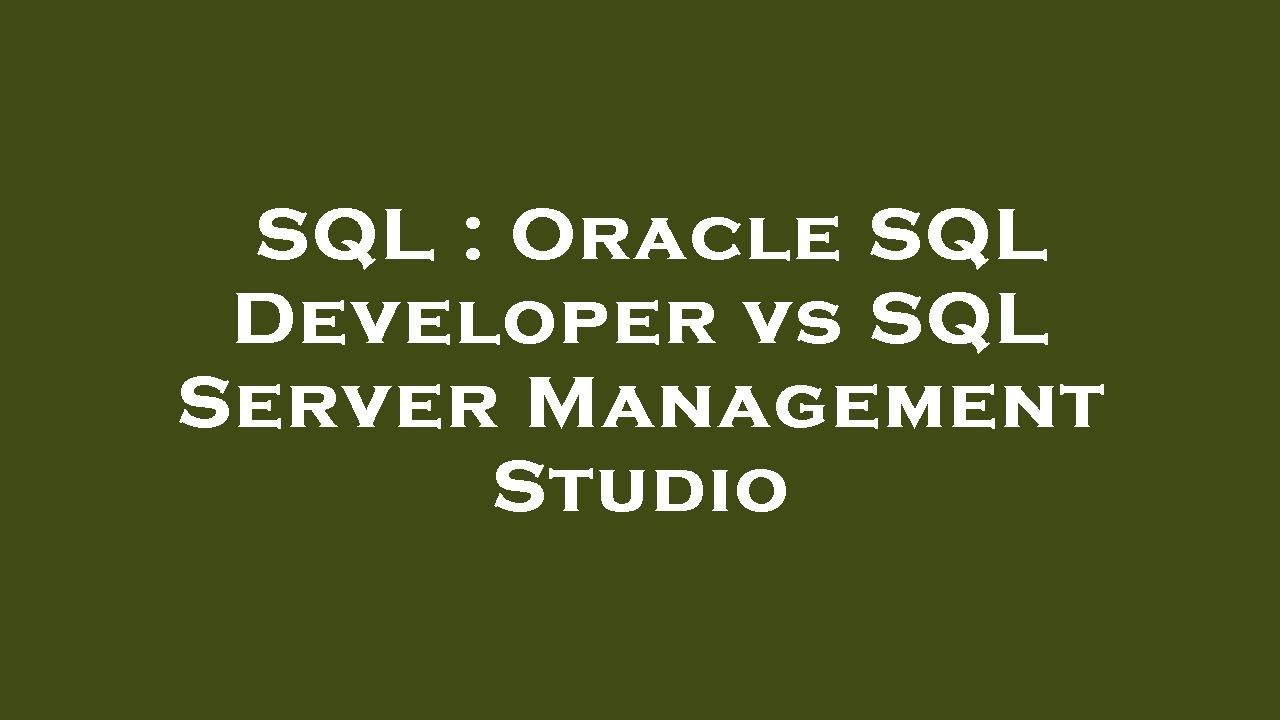 SQL : Oracle SQL Developer vs SQL Server Management Studio